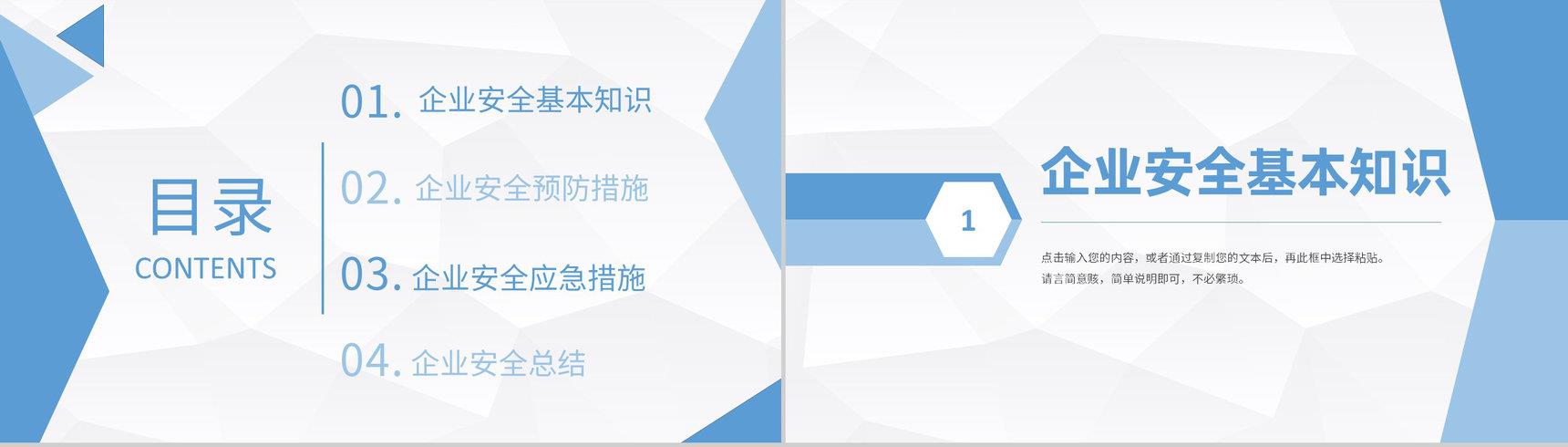 目录
CONTENTS

01. 企业安全基本知识

02. 企业安全预防措施

03. 企业安全应急措施

04. 企业安全总结

1

企业安全基本知识

点击输入您的内容，或者通过复制您的文本后，再此框中选择粘贴。
请言简意赅，简单说明即可，不必繁琐。